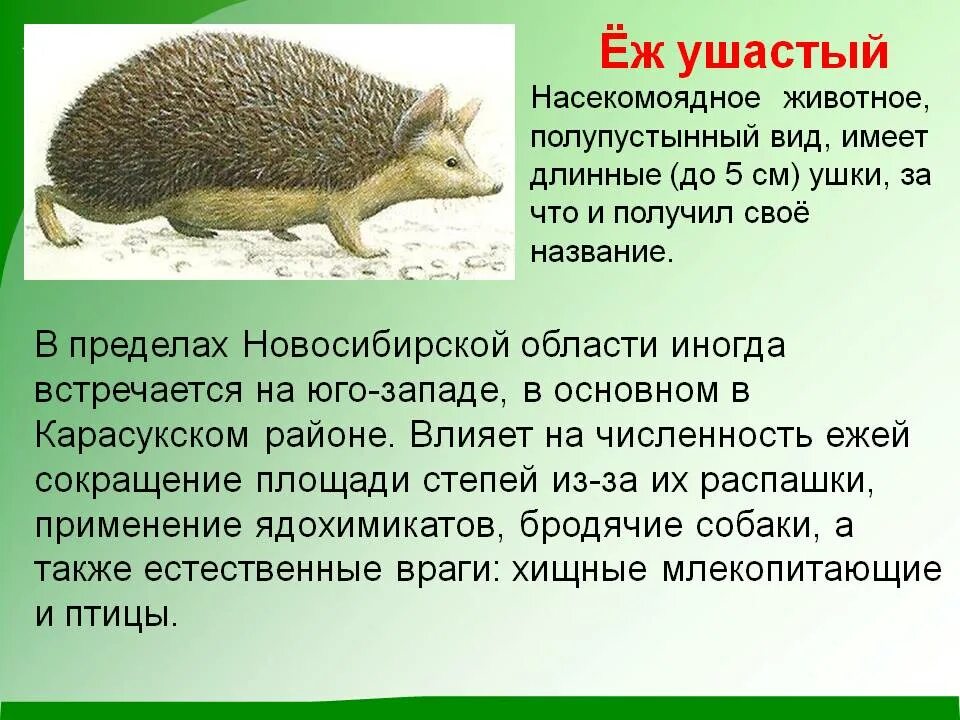 Ёж ушастый

Насекомоядное животное, полупустынный вид, имеет длинные (до 5 см) ушки, за что и получил своё название.

В пределах Новосибирской области иногда встречается на юго-западе, в основном в Карасукском районе. Влияет на численность ежей сокращение площади степей из-за их распашки, применение ядохимикатов, бродячие собаки, а также естественные враги: хищные млекопитающие и птицы.